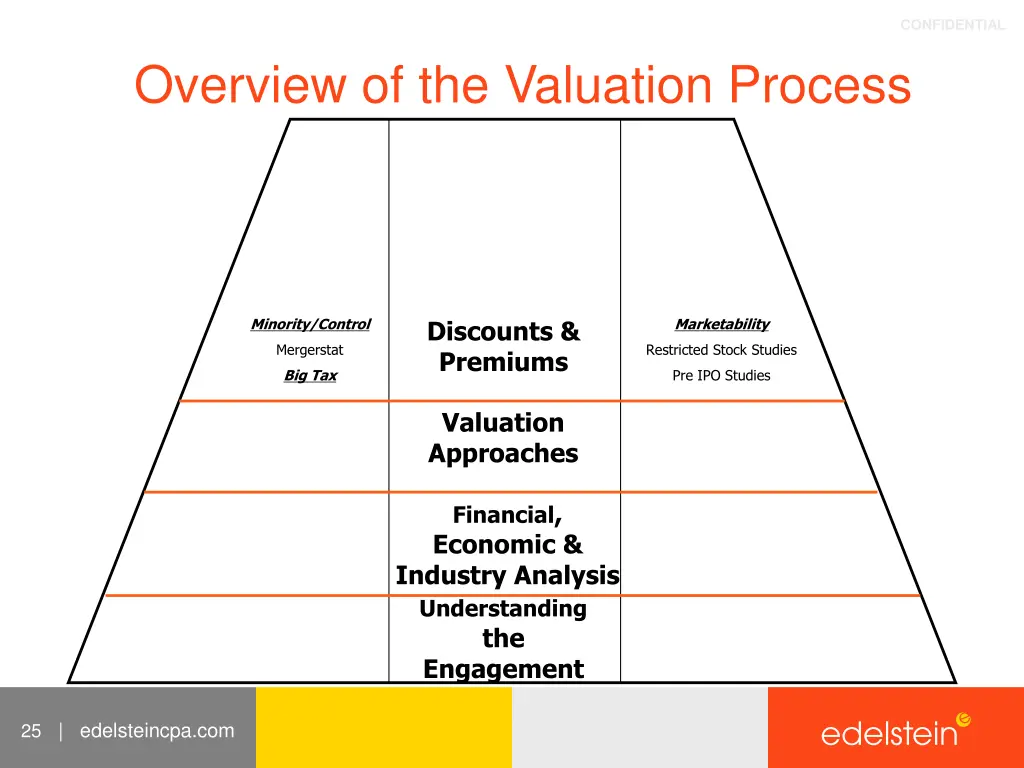 CONFIDENTIAL

Overview of the Valuation Process

Minority/Control

Mergerstat

Big Tax

Discounts & Premiums

Marketability

Restricted Stock Studies

Pre IPO Studies

Valuation Approaches

Financial, Economic & Industry Analysis

Understanding the Engagement

25 | edelsteincpa.com

edelstein